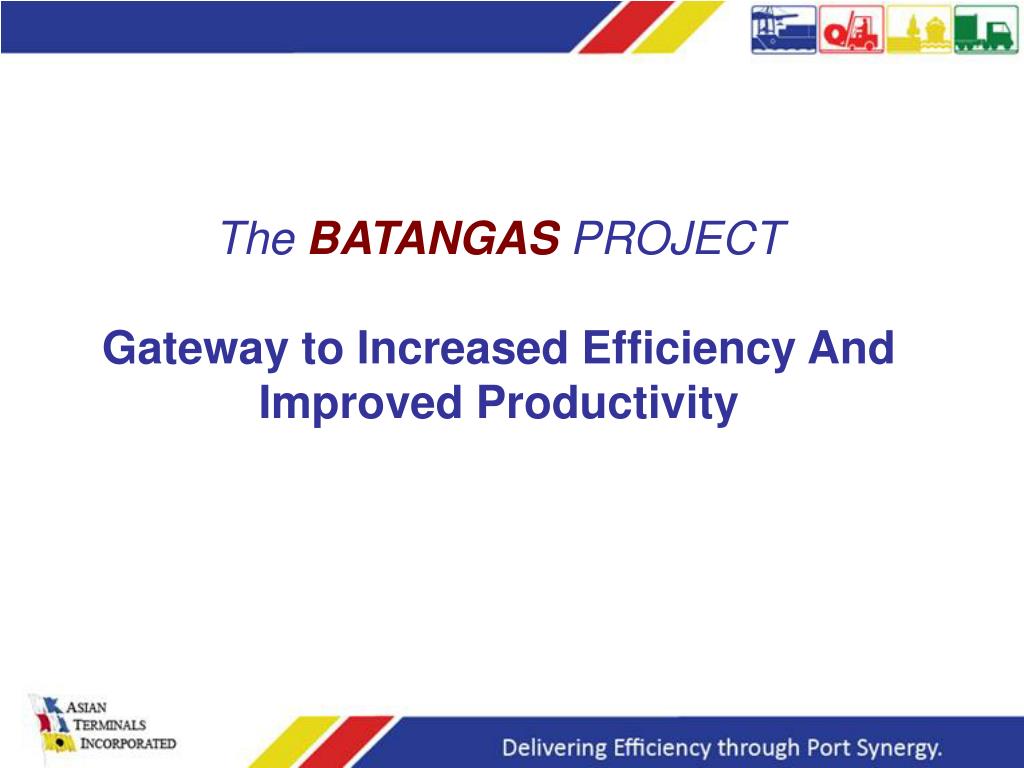 The BATANGAS PROJECT

Gateway to Increased Efficiency And Improved Productivity

ASIAN TERMINALS INCORPORATED

Delivering Efficiency through Port Synergy.